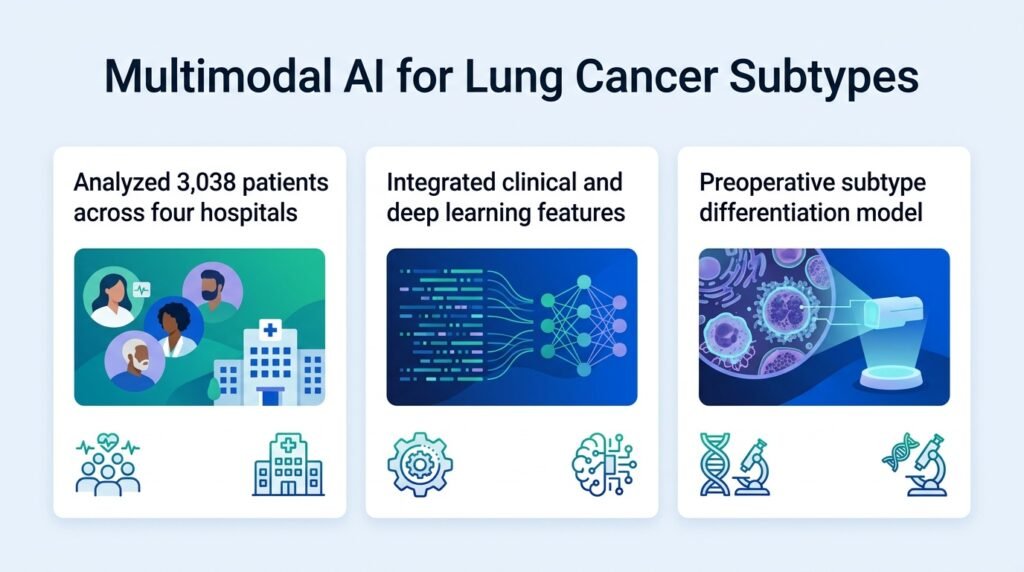 Multimodal AI for Lung Cancer Subtypes

Analyzed 3,038 patients across four hospitals

Integrated clinical and deep learning features

Preoperative subtype differentiation model